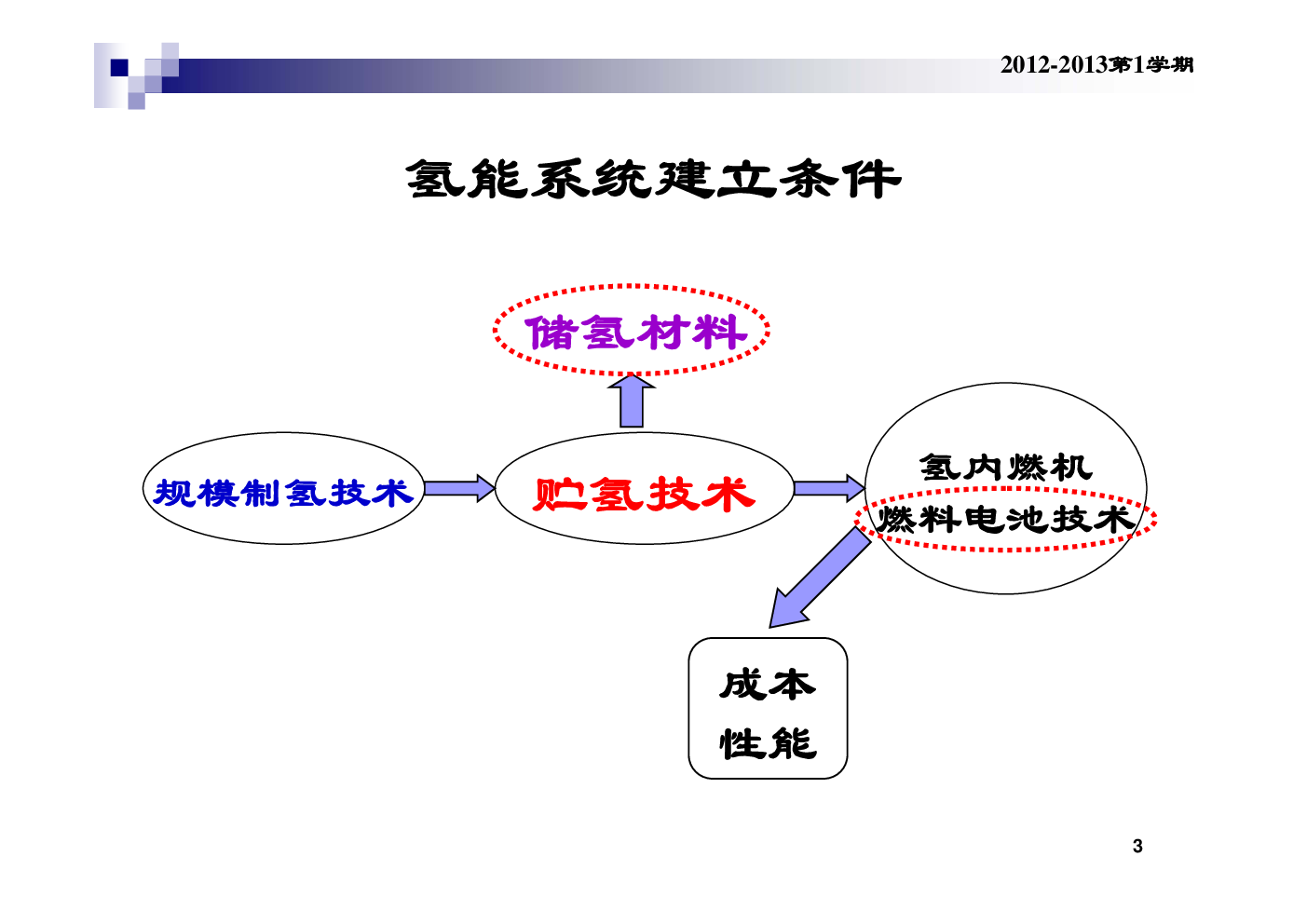 2012-2013第1学期

氢能系统建立条件

储氢材料

规模制氢技术

贮氢技术

氢内燃机

燃料电池技术

成本

性能

3